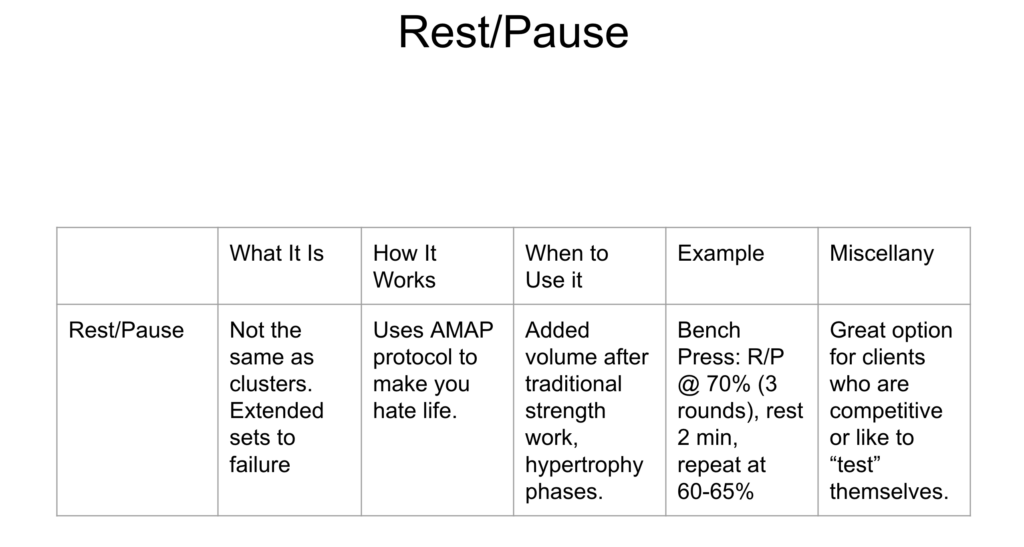 Rest/Pause

| | What It Is | How It Works | When to Use it | Example | Miscellany |
|---|---|---|---|---|---|
| Rest/Pause | Not the same as clusters. Extended sets to failure | Uses AMAP protocol to make you hate life. | Added volume after traditional strength work, hypertrophy phases. | Bench Press: R/P @ 70% (3 rounds), rest 2 min, repeat at 60-65% | Great option for clients who are competitive or like to “test” themselves. |